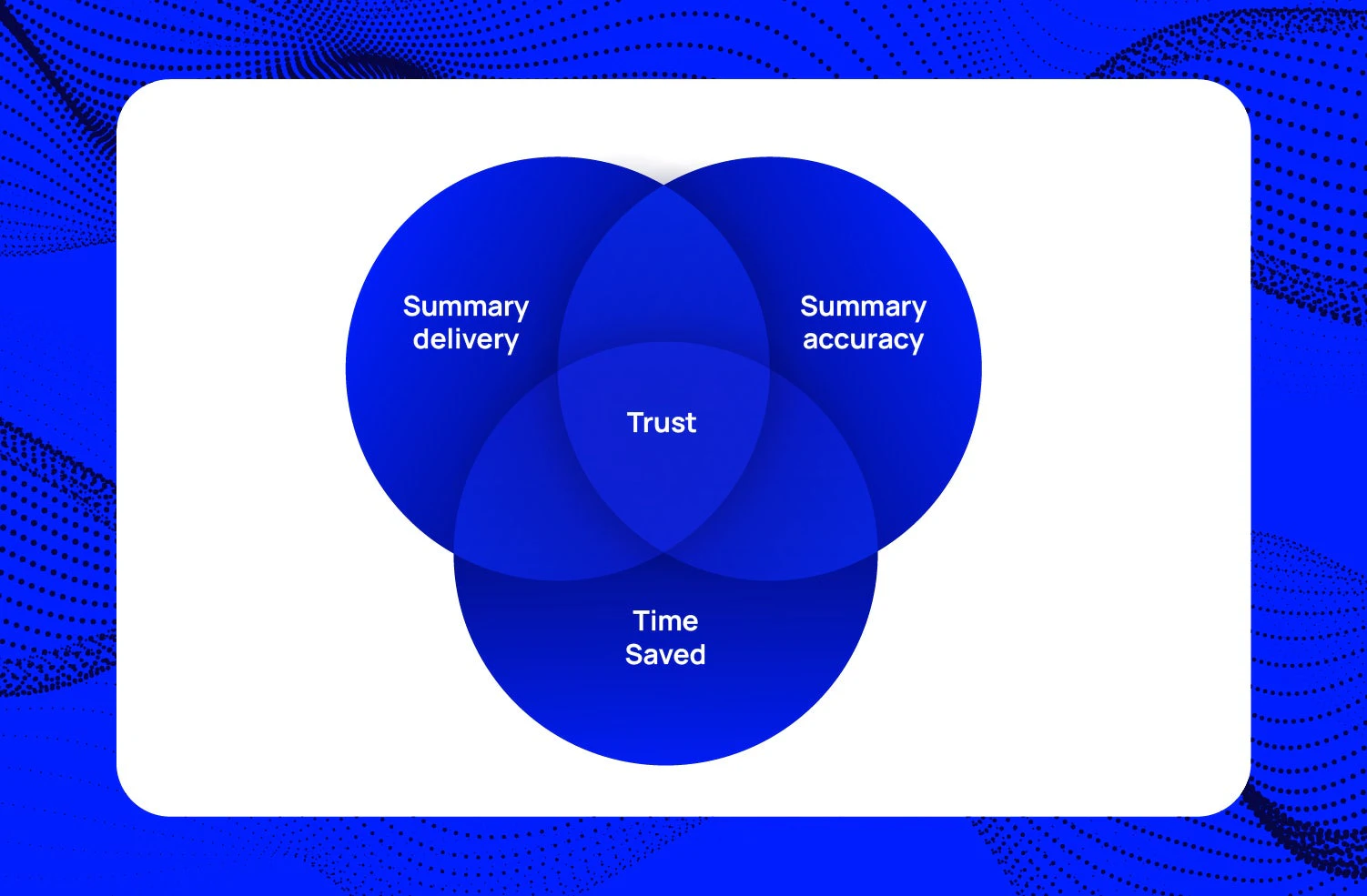 Summary delivery

Summary accuracy

Trust

Time Saved